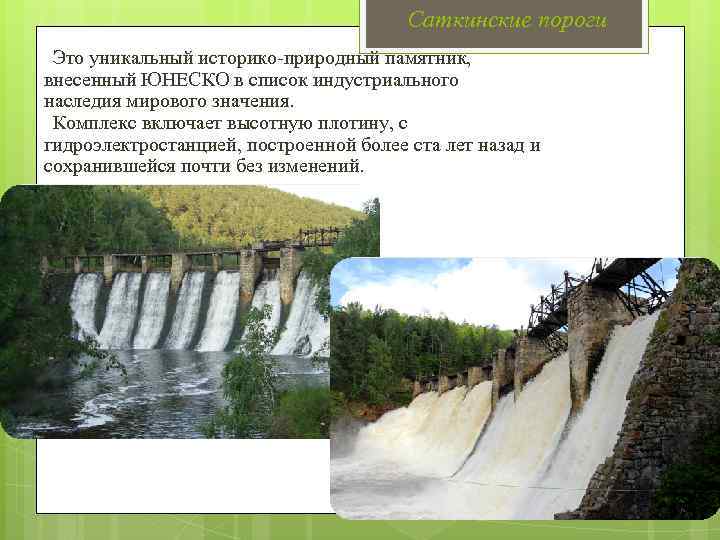 Саткинские пороги

Это уникальный историко-природный памятник, внесенный ЮНЕСКО в список индустриального наследия мирового значения.

Комплекс включает высотную плотину, с гидроэлектростанцией, построенной более ста лет назад и сохранившейся почти без изменений.